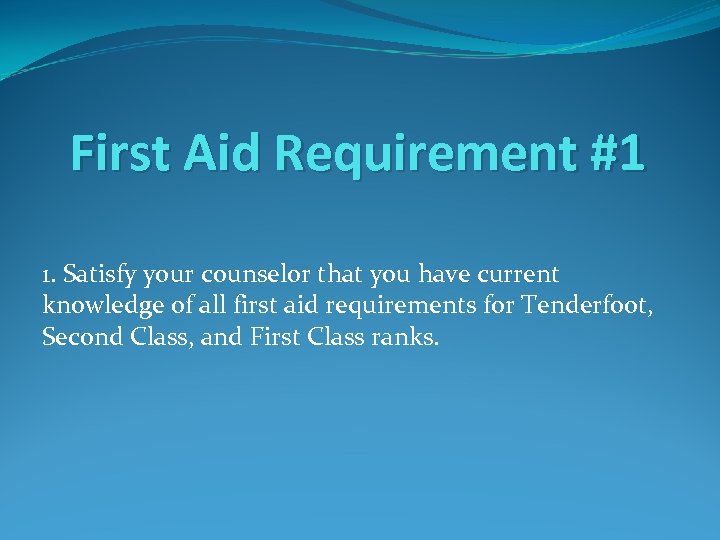 First Aid Requirement #1

1. Satisfy your counselor that you have current knowledge of all first aid requirements for Tenderfoot, Second Class, and First Class ranks.